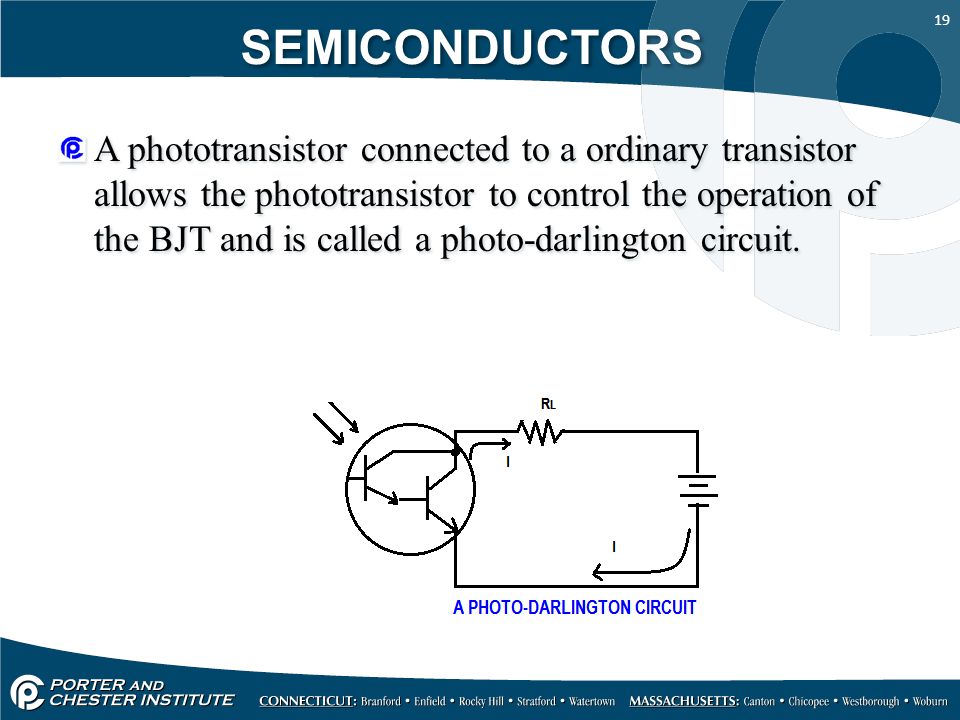 19

SEMICONDUCTORS

A phototransistor connected to a ordinary transistor allows the phototransistor to control the operation of the BJT and is called a photo-darlington circuit.

$R_L$

I

I

A PHOTO-DARLINGTON CIRCUIT

PORTER AND CHESTER INSTITUTE

CONNECTICUT: Branford • Enfield • Rocky Hill • Stratford • Watertown MASSACHUSETTS: Canton • Chicopee • Westborough • Woburn